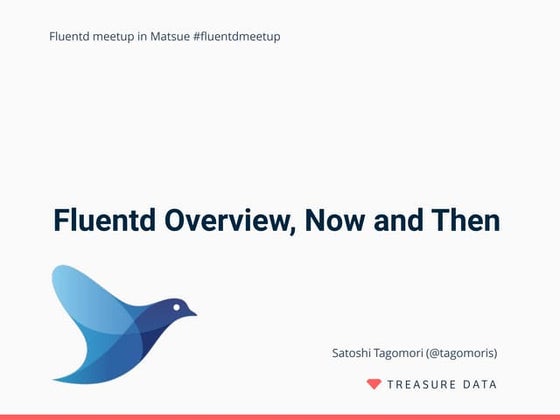 Fluentd meetup in Matsue #fluentdmeetup

Fluentd Overview, Now and Then

Satoshi Tagomori (@tagomoris)

TREASURE DATA